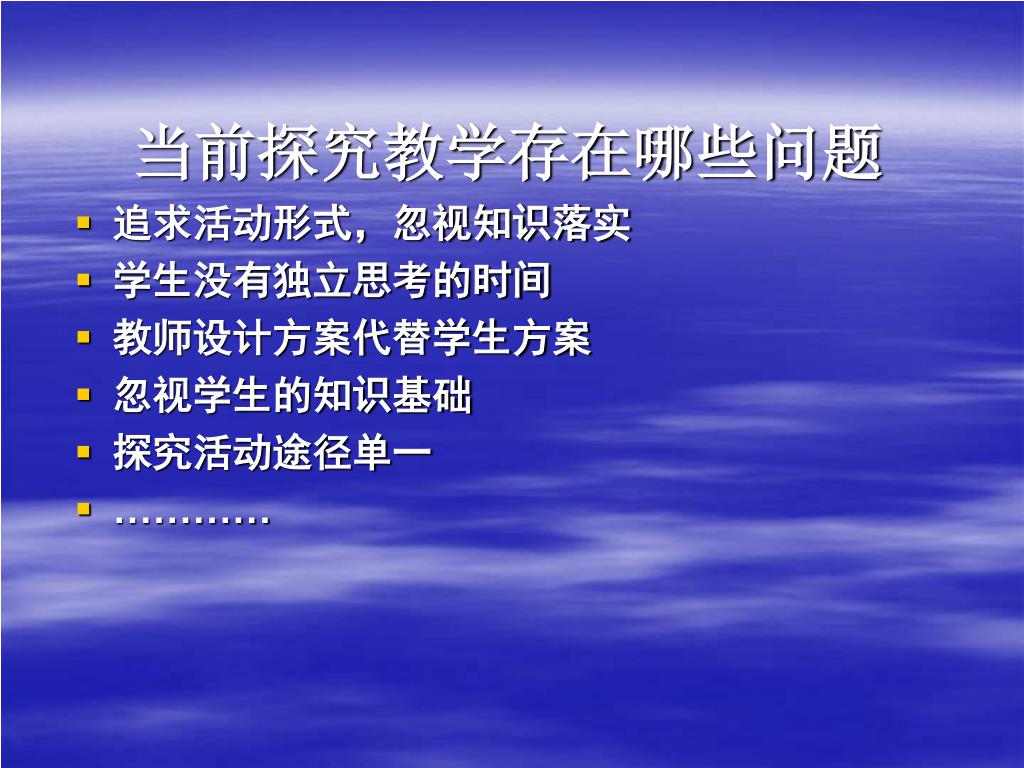 当前探究教学存在哪些问题

- 追求活动形式，忽视知识落实
- 学生没有独立思考的时间
- 教师设计方案代替学生方案
- 忽视学生的知识基础
- 探究活动途径单一
- …………